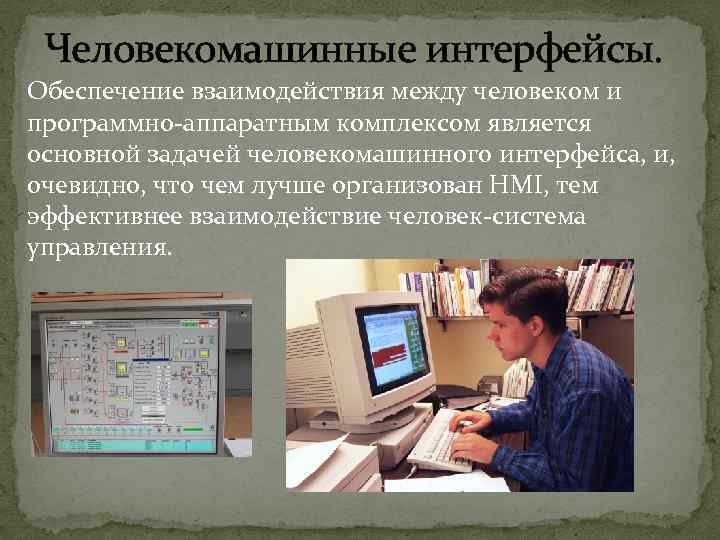 Человекомашинные интерфейсы.

Обеспечение взаимодействия между человеком и программно-аппаратным комплексом является основной задачей человекомашинного интерфейса, и, очевидно, что чем лучше организован HMI, тем эффективнее взаимодействие человек-система управления.